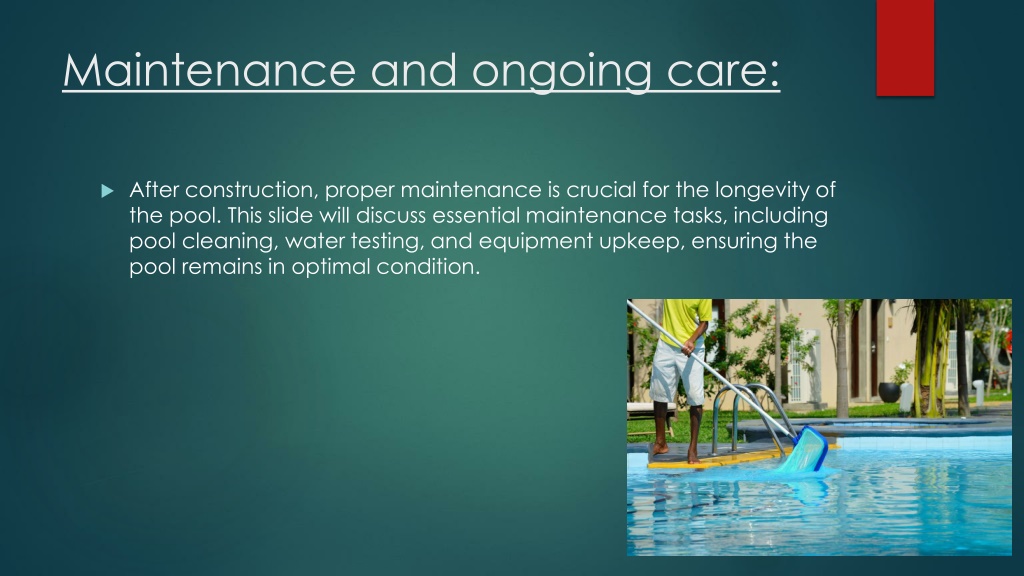 Maintenance and ongoing care:

After construction, proper maintenance is crucial for the longevity of the pool. This slide will discuss essential maintenance tasks, including pool cleaning, water testing, and equipment upkeep, ensuring the pool remains in optimal condition.